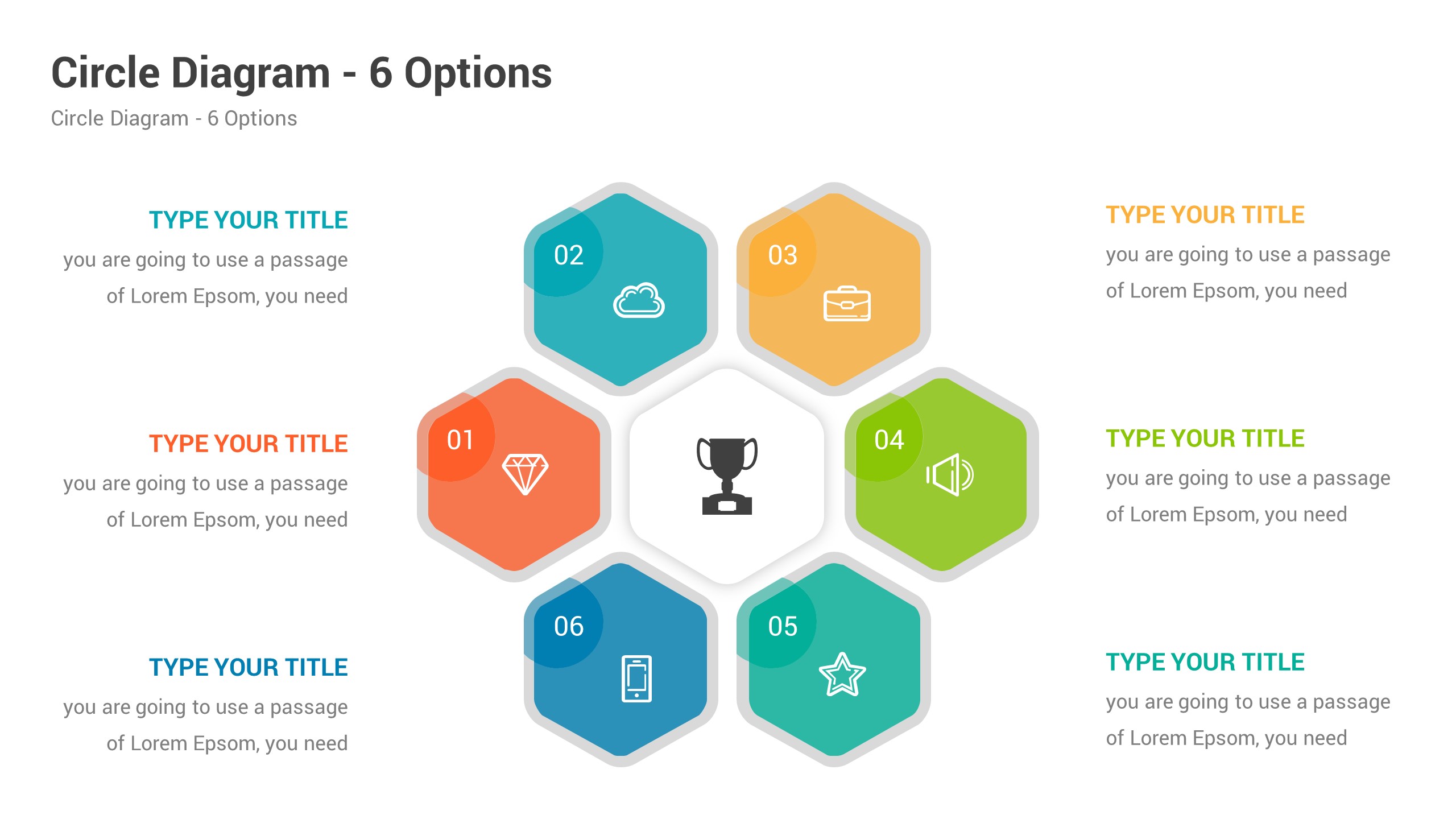 Circle Diagram - 6 Options

Circle Diagram - 6 Options

TYPE YOUR TITLE

you are going to use a passage of Lorem Epsom, you need

TYPE YOUR TITLE

you are going to use a passage of Lorem Epsom, you need

TYPE YOUR TITLE

you are going to use a passage of Lorem Epsom, you need

02

03

01

04

06

05

TYPE YOUR TITLE

you are going to use a passage of Lorem Epsom, you need

TYPE YOUR TITLE

you are going to use a passage of Lorem Epsom, you need

TYPE YOUR TITLE

you are going to use a passage of Lorem Epsom, you need